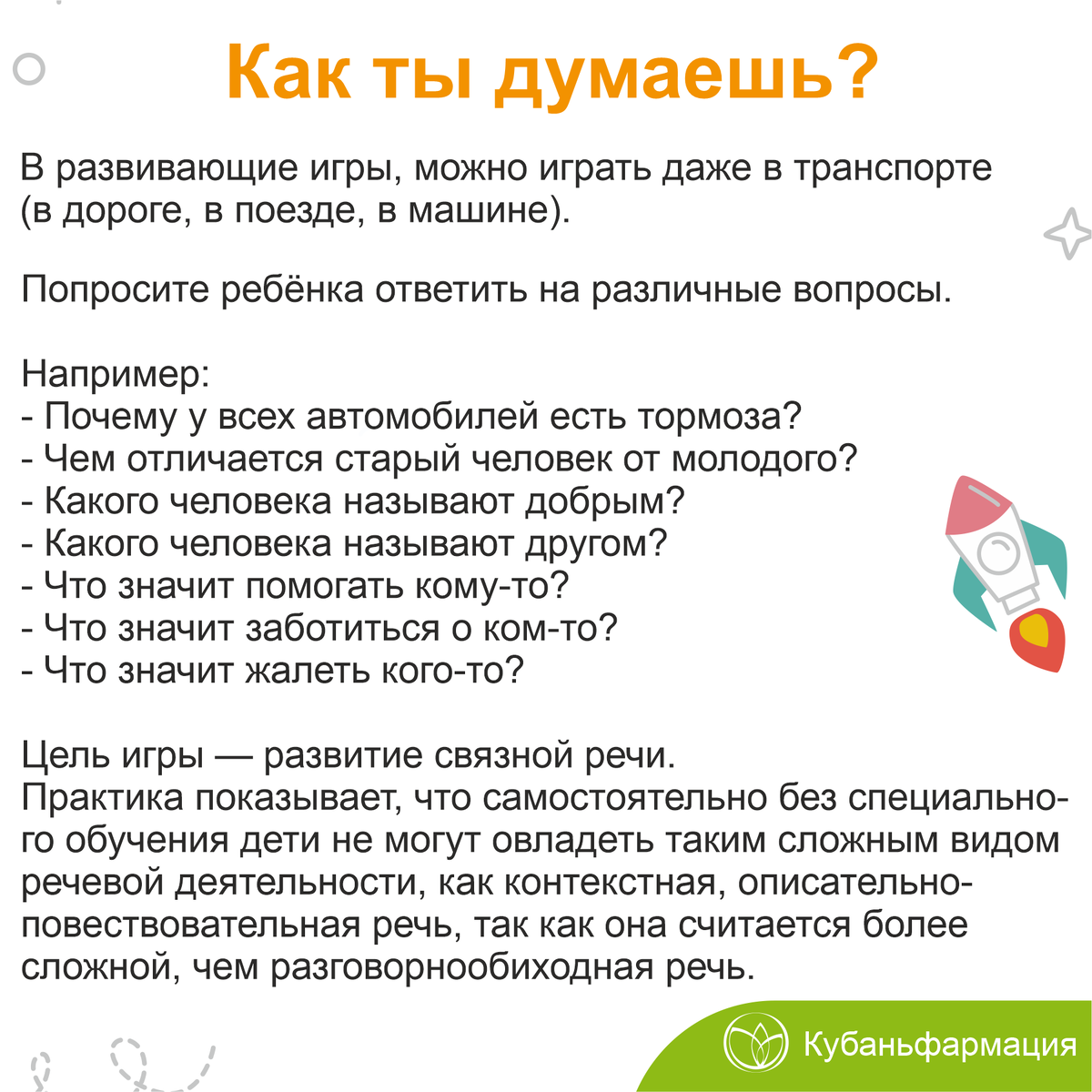 Как ты думаешь?

В развивающие игры, можно играть даже в транспорте (в дороге, в поезде, в машине).

Попросите ребёнка ответить на различные вопросы.

Например:
- Почему у всех автомобилей есть тормоза?
- Чем отличается старый человек от молодого?
- Какого человека называют добрым?
- Какого человека называют другом?
- Что значит помогать кому-то?
- Что значит заботиться о ком-то?
- Что значит жалеть кого-то?

Цель игры — развитие связной речи.
Практика показывает, что самостоятельно без специального обучения дети не могут овладеть таким сложным видом речевой деятельности, как контекстная, описательно-повествовательная речь, так как она считается более сложной, чем разговорнообиходная речь.

Кубаньфармация